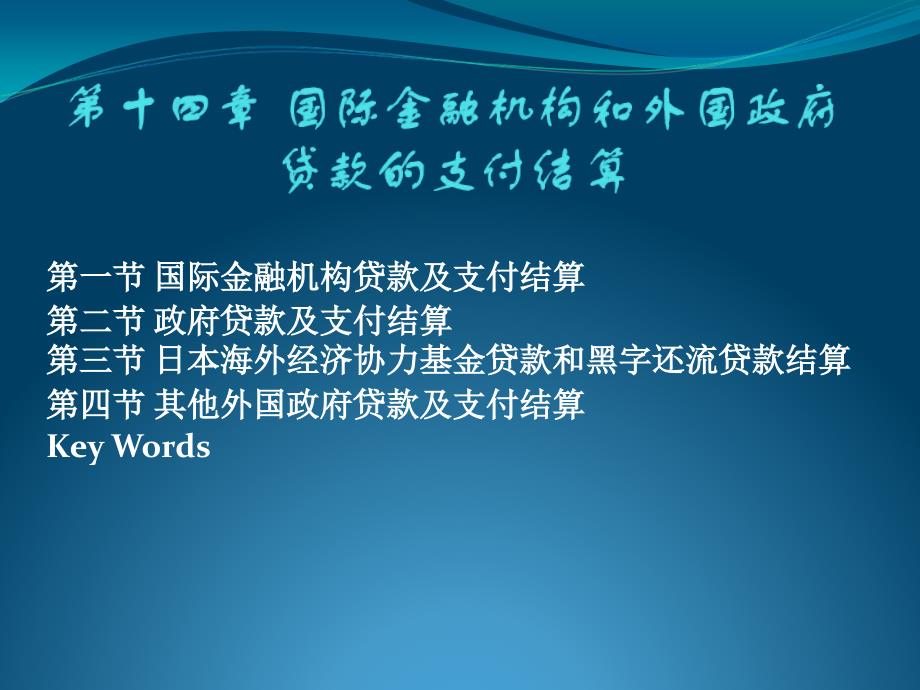 第十四章 国际金融机构和外国政府贷款的支付结算

第一节 国际金融机构贷款及支付结算
第二节 政府贷款及支付结算
第三节 日本海外经济协力基金贷款和黑字还流贷款结算
第四节 其他外国政府贷款及支付结算
Key Words